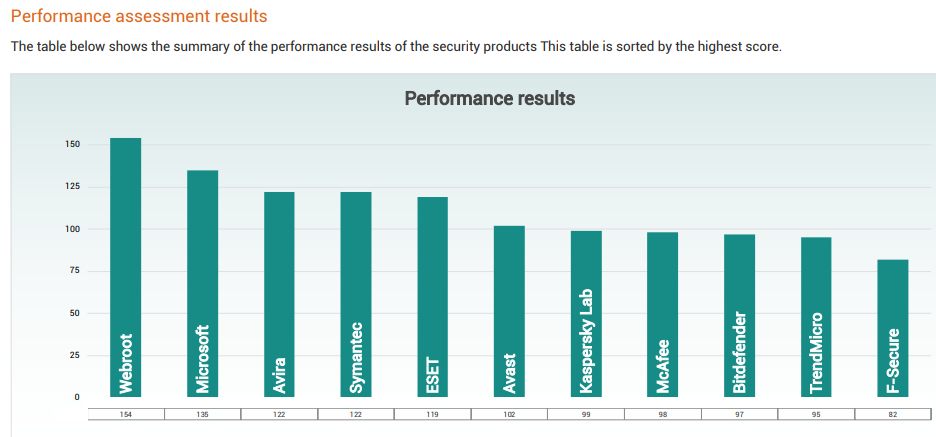 Performance assessment results

The table below shows the summary of the performance results of the security products This table is sorted by the highest score.

Performance results

150
125
100
75
50
25
0

Webroot
Microsoft
Avira
Symantec
ESET
Avast
Kaspersky Lab
McAfee
Bitdefender
TrendMicro
F-Secure

| 154 | 135 | 122 | 122 | 119 | 102 | 99 | 98 | 97 | 95 | 82 |
|---|---|---|---|---|---|---|---|---|---|---|